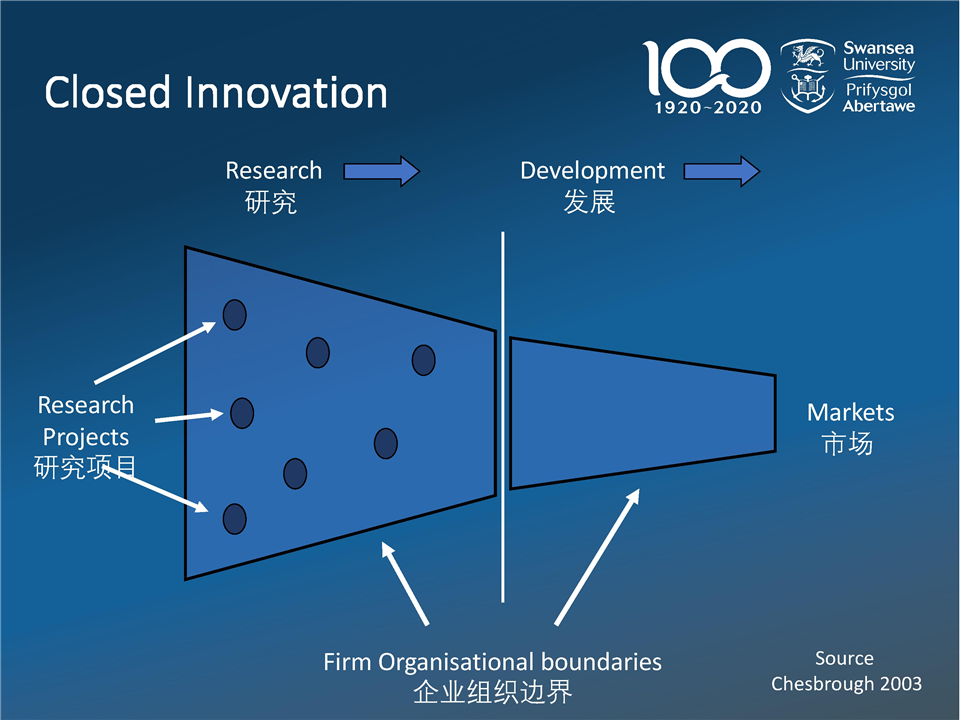 Closed Innovation

100
1920~2020

Swansea University
Prifysgol Abertawe

Research
研究

Development
发展

Research Projects
研究项目

Markets
市场

Firm Organisational boundaries
企业组织边界

Source
Chesbrough 2003